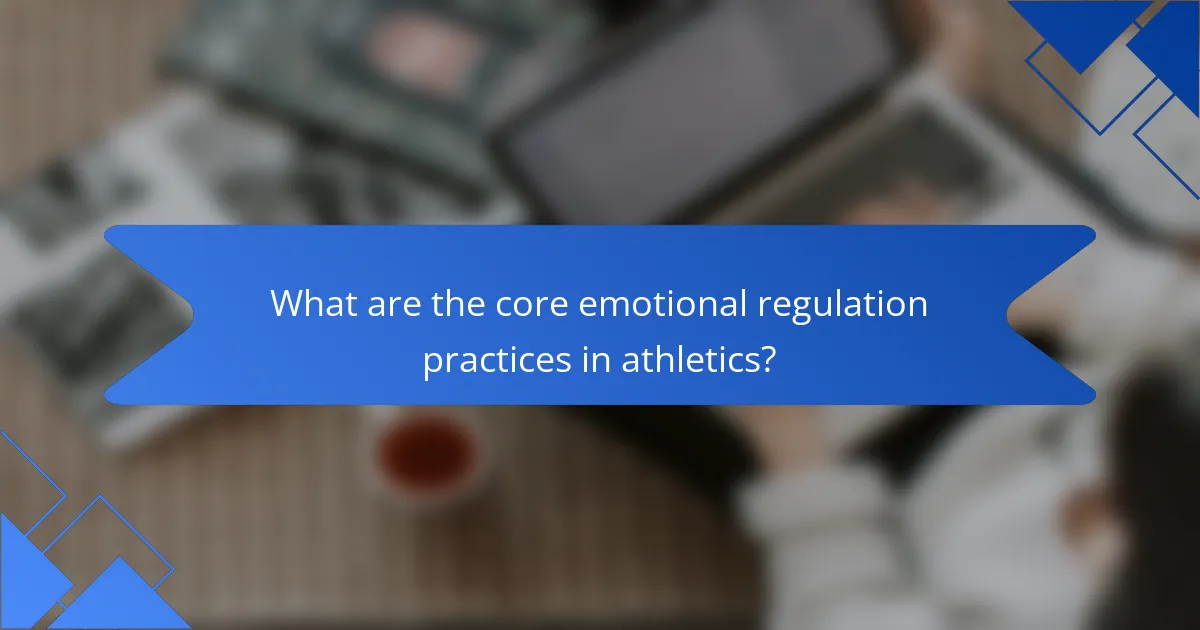 What are the core emotional regulation practices in athletics?